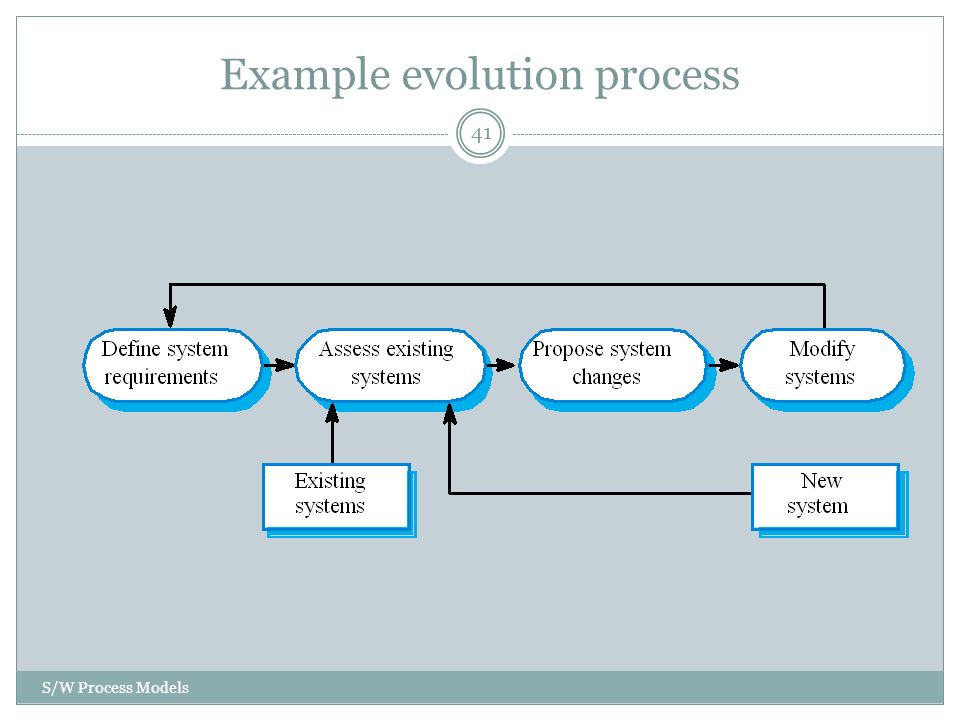 Example evolution process

41

Define system requirements

Assess existing systems

Propose system changes

Modify systems

Existing systems

New system

S/W Process Models